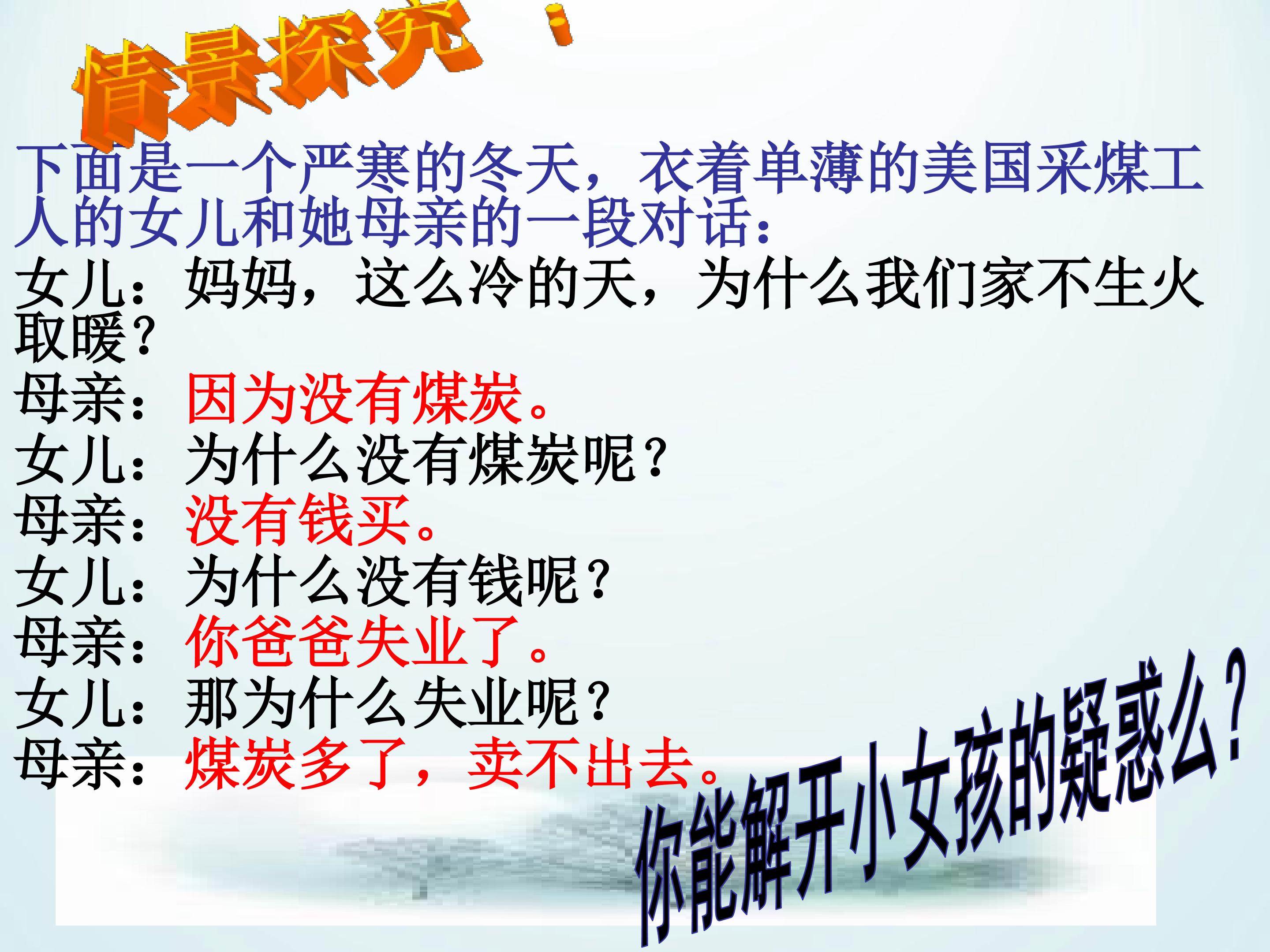 情景探究：

下面是一个严寒的冬天，衣着单薄的美国采煤工人的女儿和她母亲的一段对话：

女儿：妈妈，这么冷的天，为什么我们家不生火取暖？

母亲：因为没有煤炭。

女儿：为什么没有煤炭呢？

母亲：没有钱买。

女儿：为什么没有钱呢？

母亲：你爸爸失业了。

女儿：那为什么失业呢？

母亲：煤炭多了，卖不出去。

你能解开小女孩的疑惑么？